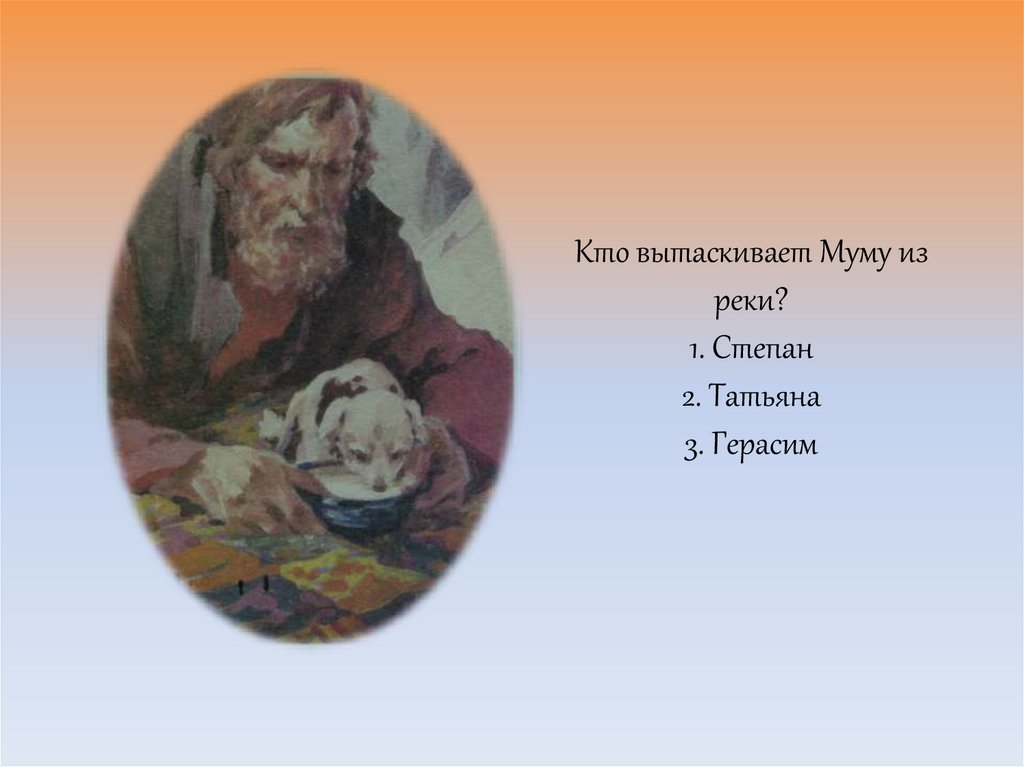 Кто вытаскивает Муму из реки?
1. Степан
2. Татьяна
3. Герасим